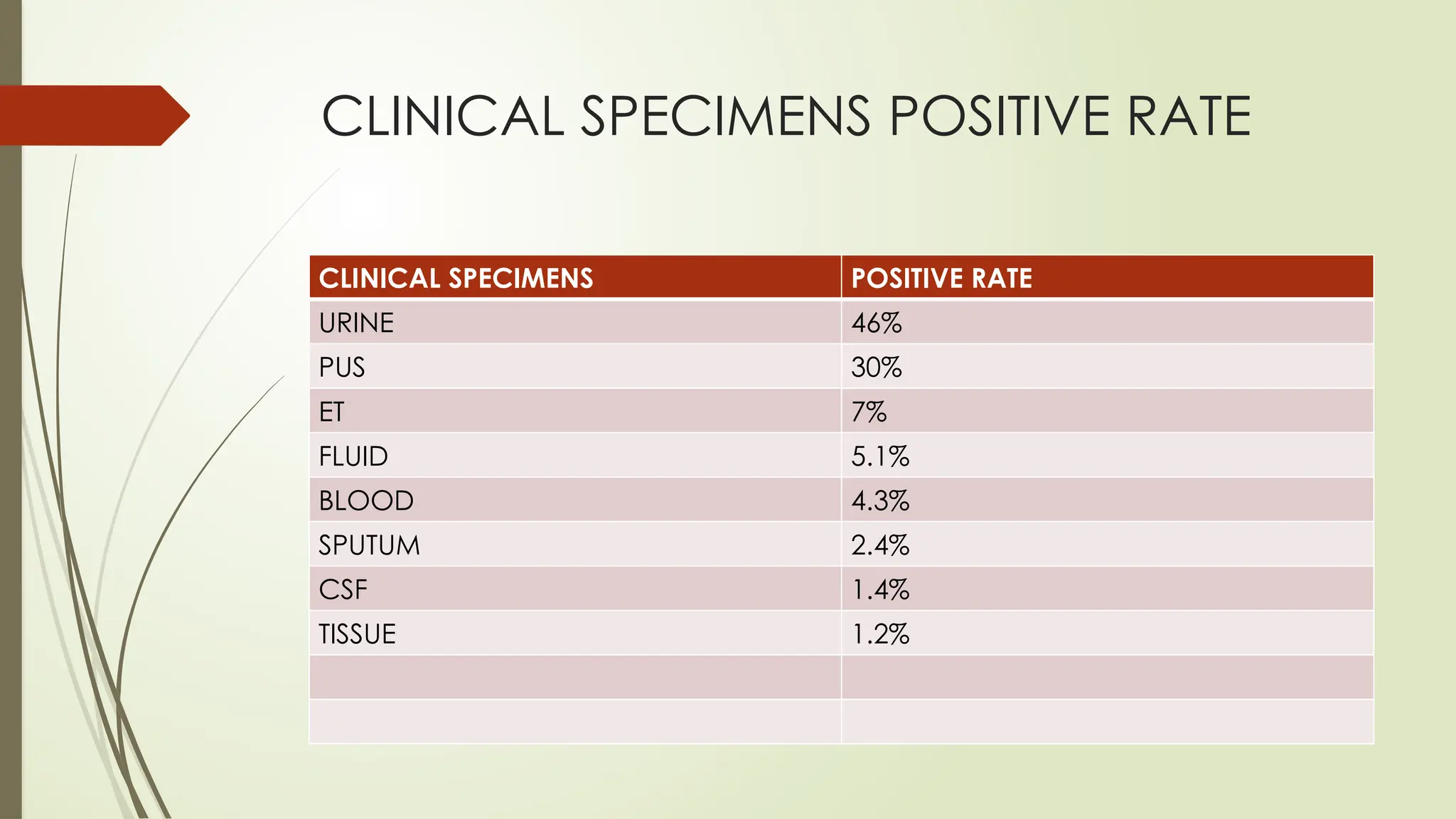 CLINICAL SPECIMENS POSITIVE RATE

| CLINICAL SPECIMENS | POSITIVE RATE |
|---|---|
| URINE | 46% |
| PUS | 30% |
| ET | 7% |
| FLUID | 5.1% |
| BLOOD | 4.3% |
| SPUTUM | 2.4% |
| CSF | 1.4% |
| TISSUE | 1.2% |
| | |
| | |